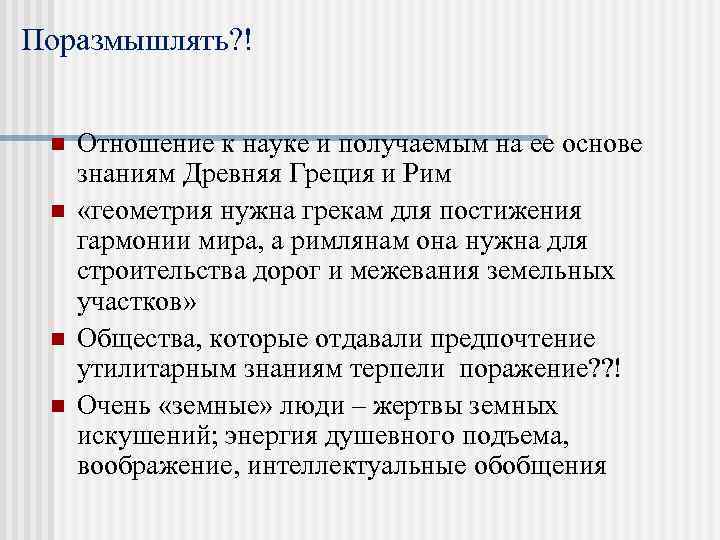 Поразмышлять?!

Отношение к науке и получаемым на ее основе знаниям Древняя Греция и Рим

«геометрия нужна грекам для постижения гармонии мира, а римлянам она нужна для строительства дорог и межевания земельных участков»

Общества, которые отдавали предпочтение утилитарным знаниям терпели поражение??!

Очень «земные» люди – жертвы земных искушений; энергия душевного подъема, воображение, интеллектуальные обобщения